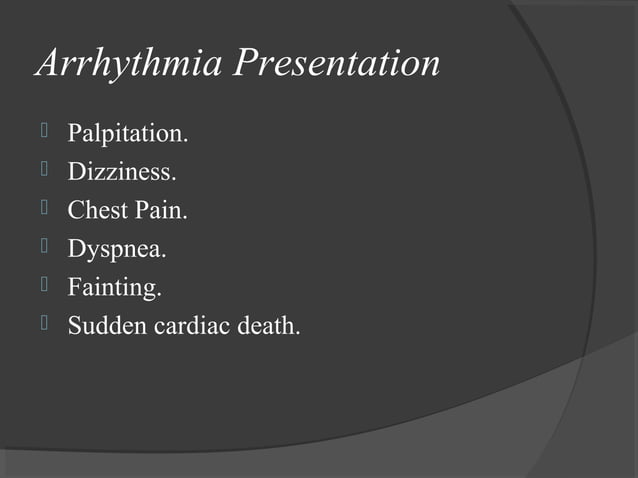 Arrhythmia Presentation

- Palpitation.
- Dizziness.
- Chest Pain.
- Dyspnea.
- Fainting.
- Sudden cardiac death.